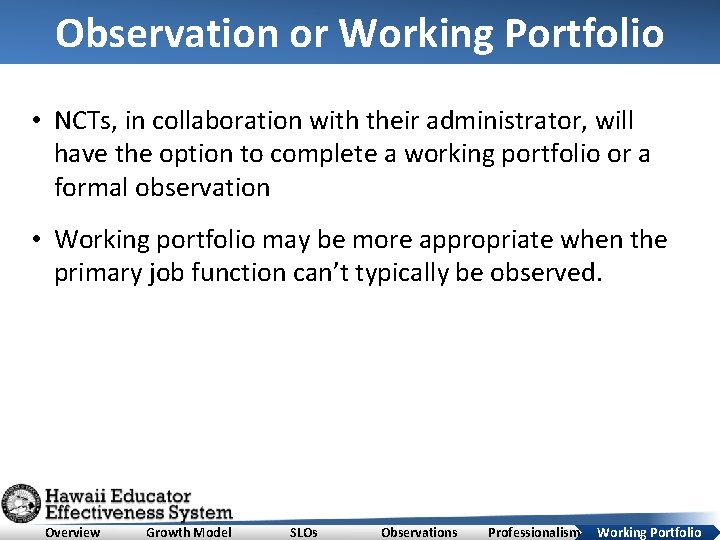 Observation or Working Portfolio

• NCTs, in collaboration with their administrator, will have the option to complete a working portfolio or a formal observation

• Working portfolio may be more appropriate when the primary job function can't typically be observed.

Hawaii Educator Effectiveness System

Overview Growth Model SLOs Observations Professionalism Working Portfolio